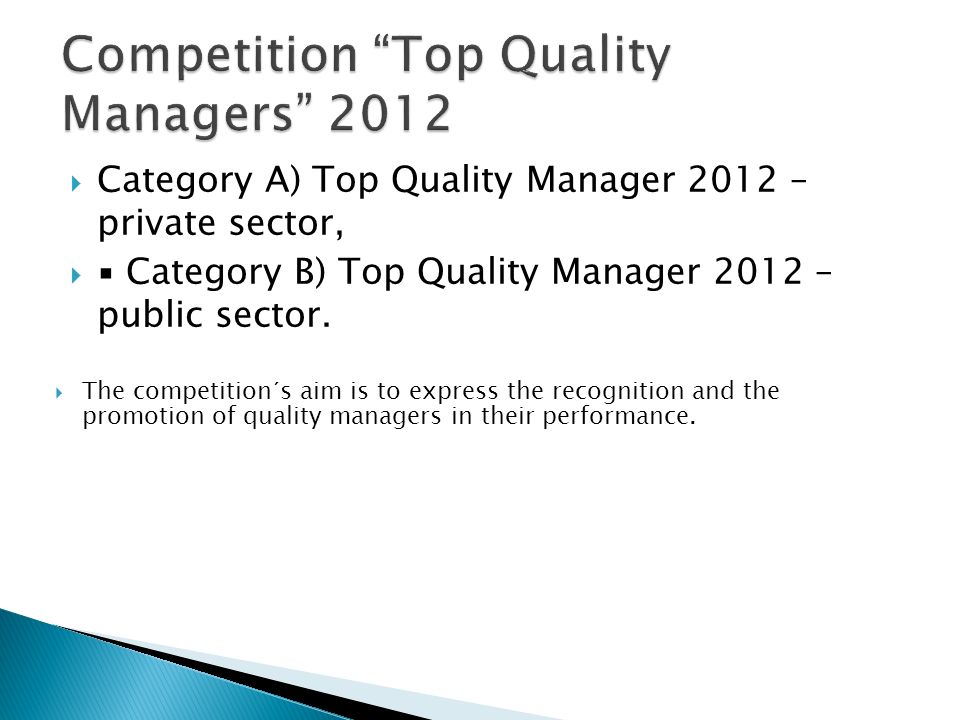 Competition “Top Quality Managers” 2012

Category A) Top Quality Manager 2012 – private sector,

▪ Category B) Top Quality Manager 2012 – public sector.

The competition´s aim is to express the recognition and the promotion of quality managers in their performance.